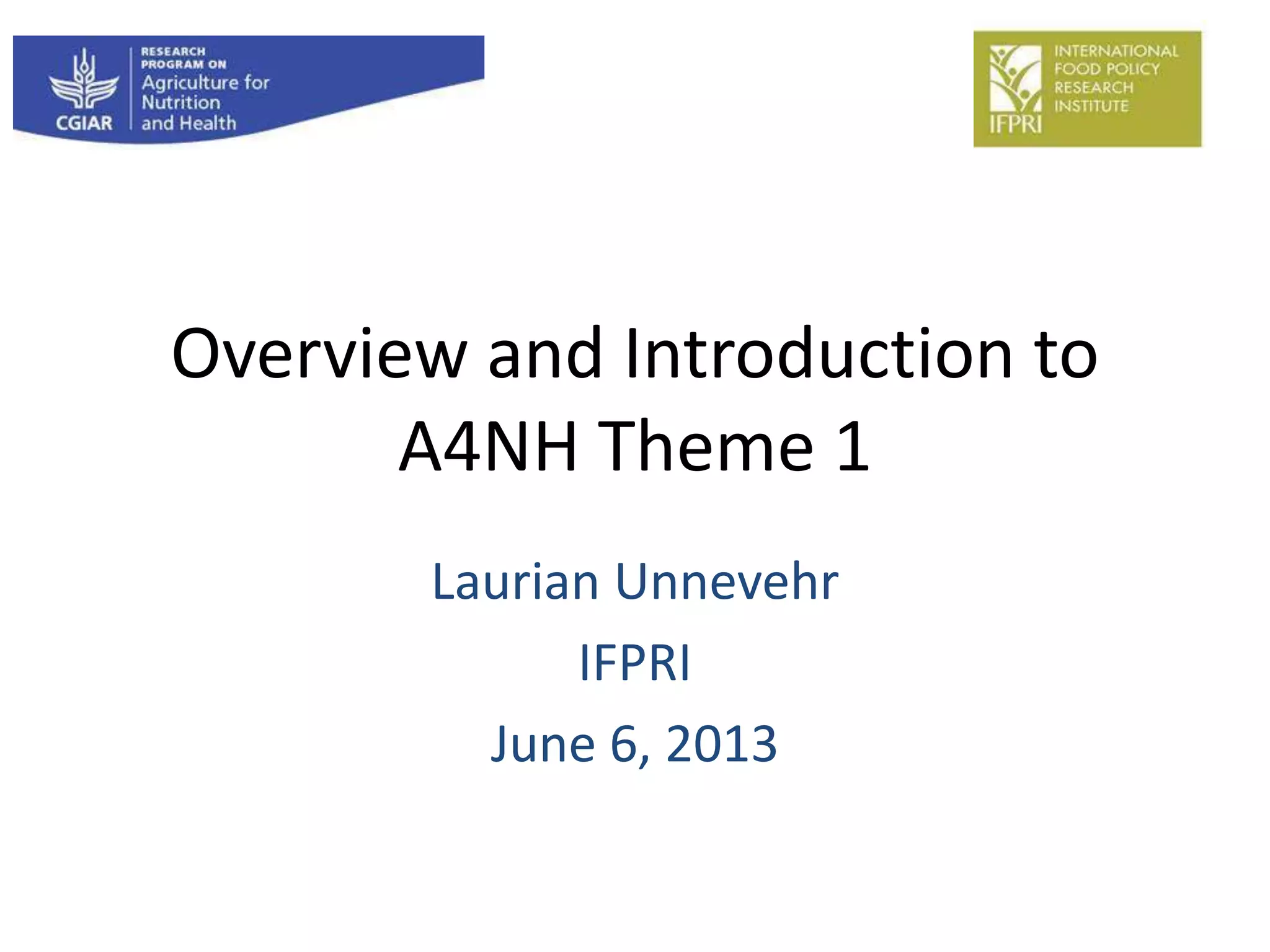 CGIAR
RESEARCH PROGRAM ON
Agriculture for Nutrition and Health

IFPRI
INTERNATIONAL FOOD POLICY RESEARCH INSTITUTE

Overview and Introduction to A4NH Theme 1

Laurian Unnevehr

IFPRI

June 6, 2013